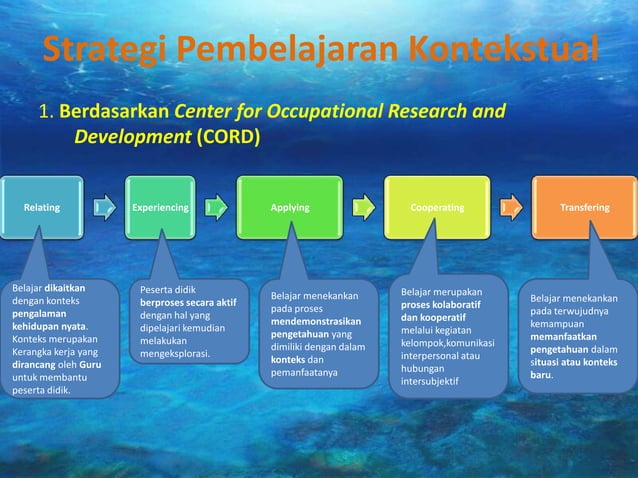 Strategi Pembelajaran Kontekstual

1. Berdasarkan Center for Occupational Research and Development (CORD)

Relating

Experiencing

Applying

Cooperating

Transfering

Belajar dikaitkan dengan konteks pengalaman kehidupan nyata. Konteks merupakan Kerangka kerja yang dirancang oleh Guru untuk membantu peserta didik.

Peserta didik berproses secara aktif dengan hal yang dipelajari kemudian melakukan mengeksplorasi.

Belajar menekankan pada proses mendemonstrasikan pengetahuan yang dimiliki dengan dalam konteks dan pemanfaatanya

Belajar merupakan proses kolaboratif dan kooperatif melalui kegiatan kelompok,komunikasi interpersonal atau hubungan intersubjektif

Belajar menekankan pada terwujudnya kemampuan memanfaatkan pengetahuan dalam situasi atau konteks baru.